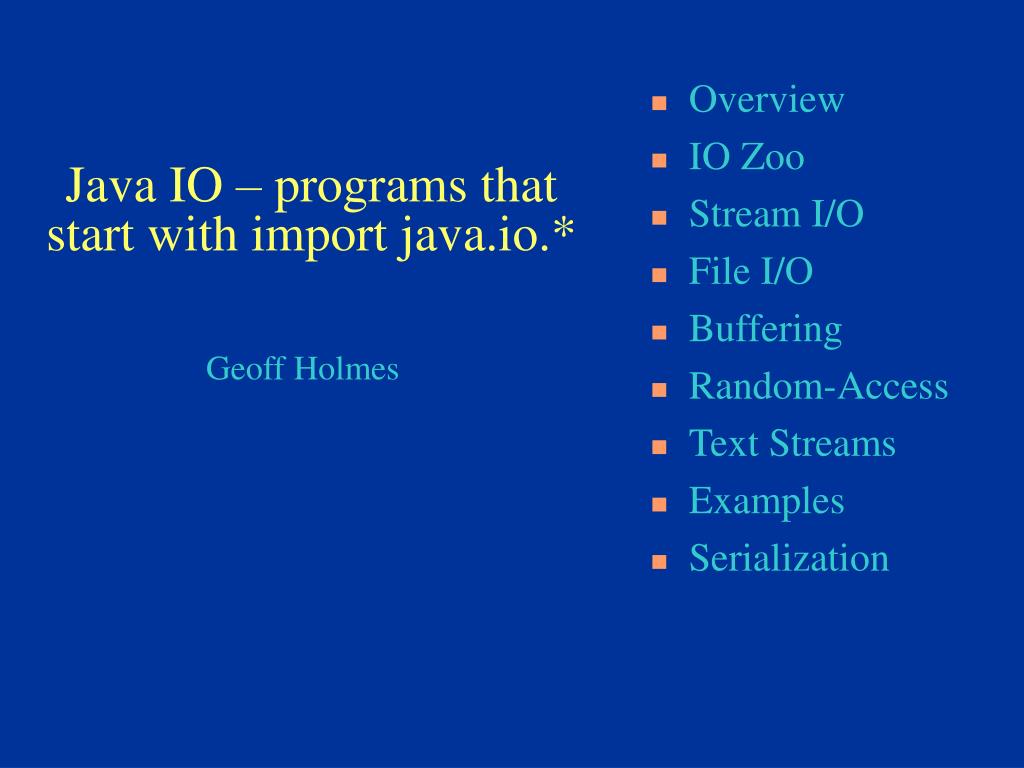 Java IO – programs that start with import java.io.*

Geoff Holmes

- Overview
- IO Zoo
- Stream I/O
- File I/O
- Buffering
- Random-Access
- Text Streams
- Examples
- Serialization